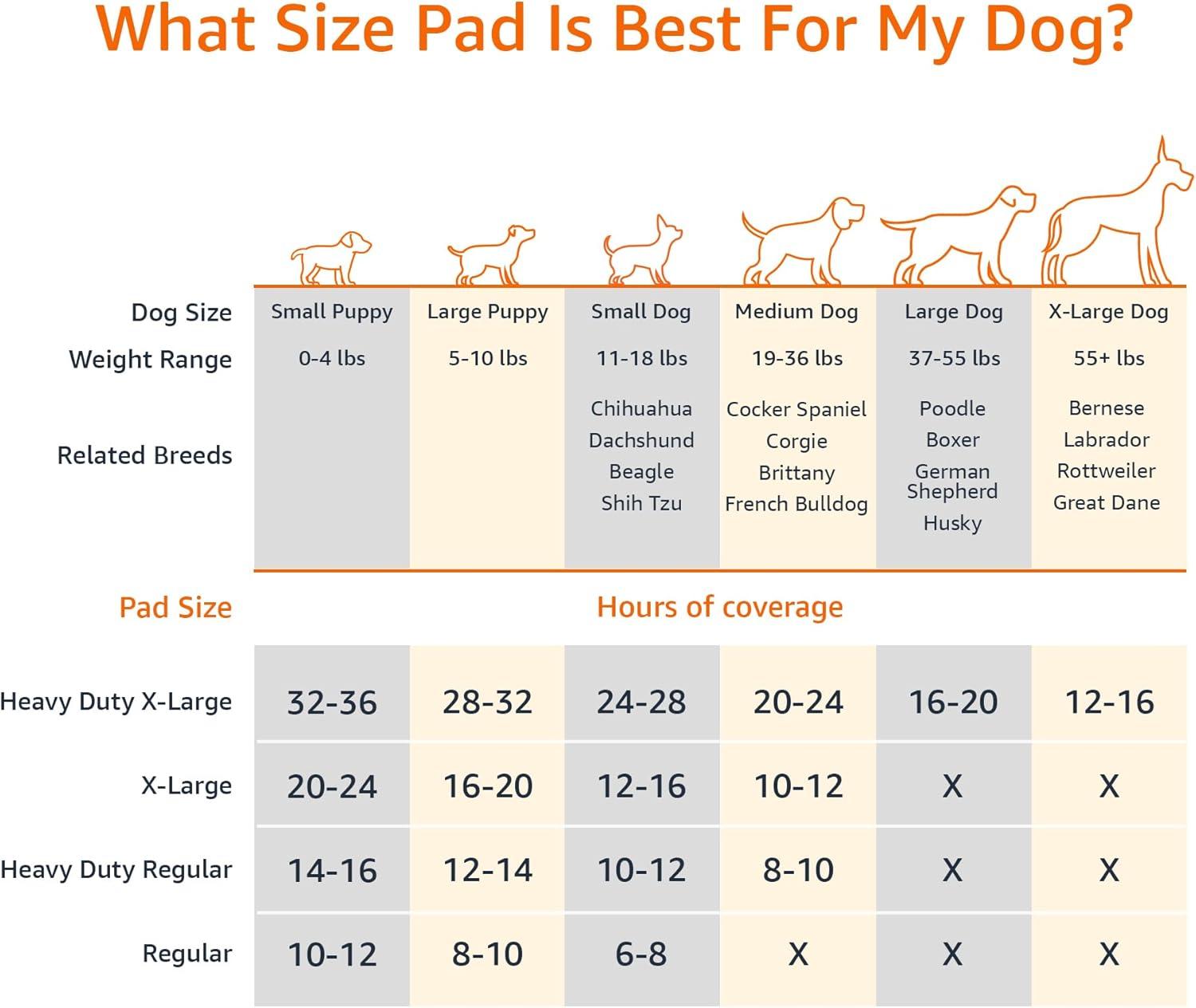 What Size Pad Is Best For My Dog?

| Dog Size | Small Puppy | Large Puppy | Small Dog | Medium Dog | Large Dog | X-Large Dog |
|---|---|---|---|---|---|---|
| Weight Range | 0-4 lbs | 5-10 lbs | 11-18 lbs | 19-36 lbs | 37-55 lbs | 55+ lbs |
| Related Breeds | | | Chihuahua Dachshund Beagle Shih Tzu | Cocker Spaniel Corgie Brittany French Bulldog | Poodle Boxer German Shepherd Husky | Bernese Labrador Rottweiler Great Dane |

| Pad Size | Hours of coverage | | | | | |
|---|---|---|---|---|---|---|
| Heavy Duty X-Large | 32-36 | 28-32 | 24-28 | 20-24 | 16-20 | 12-16 |
| X-Large | 20-24 | 16-20 | 12-16 | 10-12 | X | X |
| Heavy Duty Regular | 14-16 | 12-14 | 10-12 | 8-10 | X | X |
| Regular | 10-12 | 8-10 | 6-8 | X | X | X |